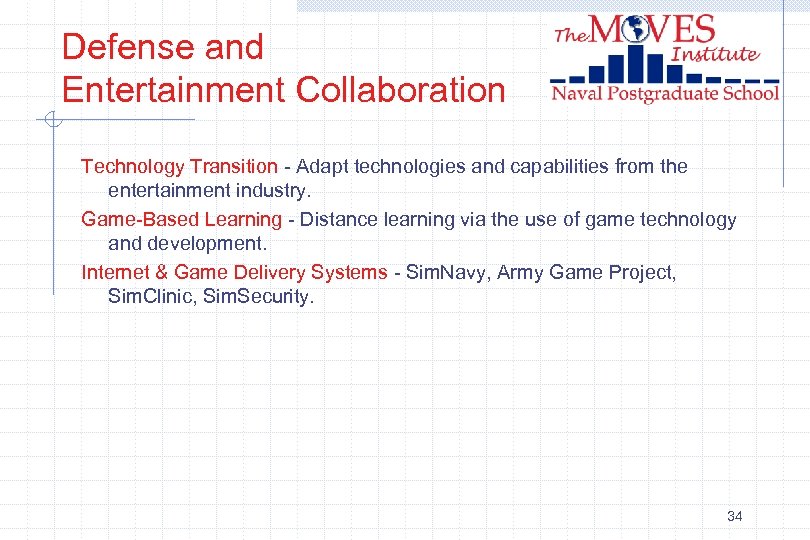 Defense and Entertainment Collaboration

The MOVES Institute
Naval Postgraduate School

Technology Transition - Adapt technologies and capabilities from the entertainment industry.

Game-Based Learning - Distance learning via the use of game technology and development.

Internet & Game Delivery Systems - SimNavy, Army Game Project, SimClinic, SimSecurity.

34